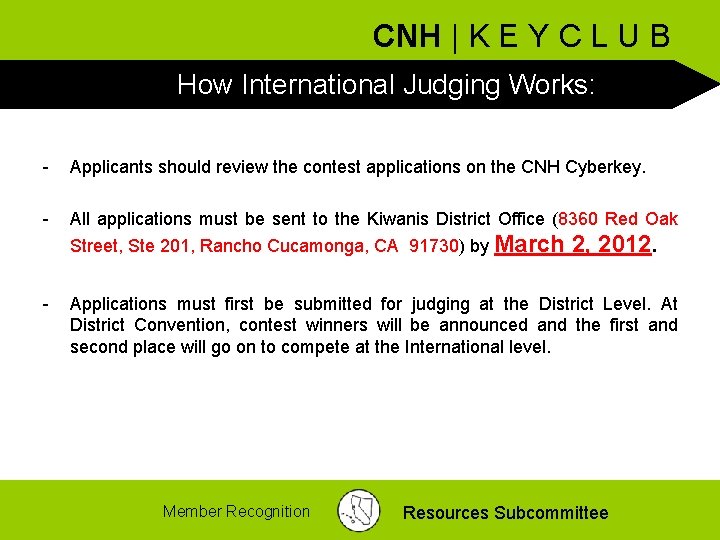 CNH | K E Y C L U B

How International Judging Works:

- Applicants should review the contest applications on the CNH Cyberkey.

- All applications must be sent to the Kiwanis District Office (8360 Red Oak Street, Ste 201, Rancho Cucamonga, CA 91730) by March 2, 2012.

- Applications must first be submitted for judging at the District Level. At District Convention, contest winners will be announced and the first and second place will go on to compete at the International level.

Member Recognition

Resources Subcommittee